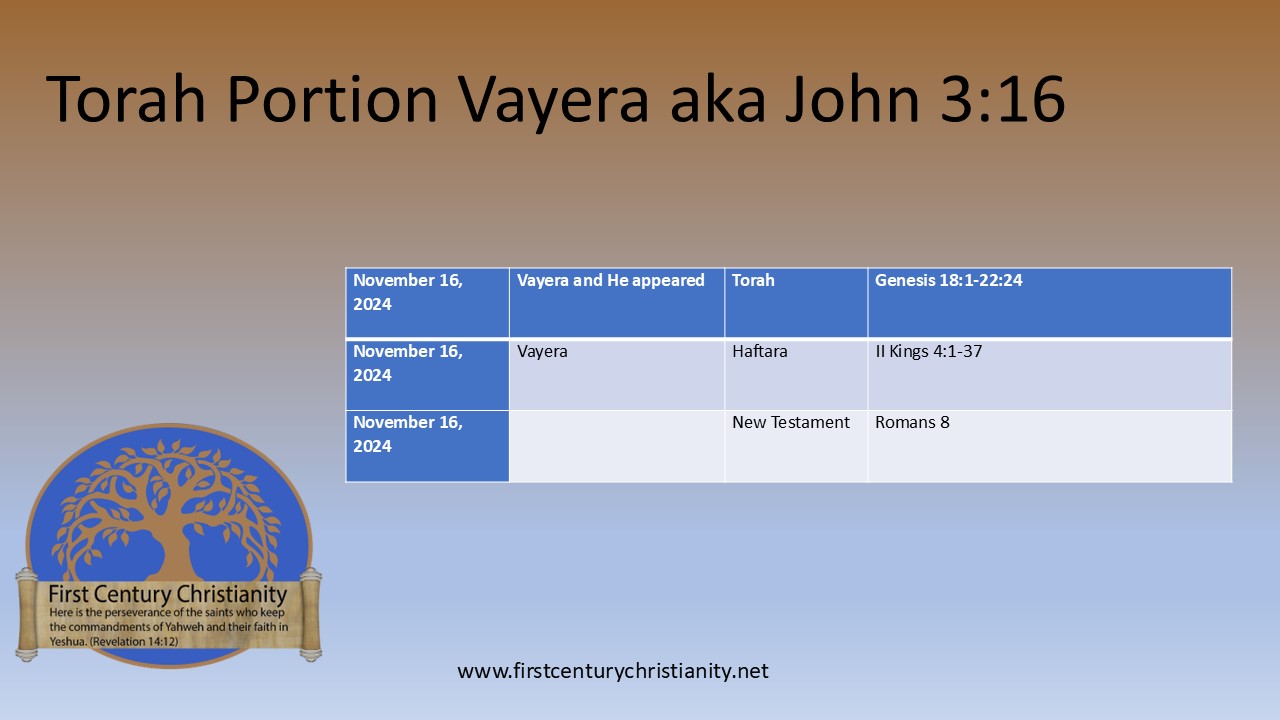 Torah Portion Vayera aka John 3:16

| November 16, 2024 | Vayera and He appeared | Torah | Genesis 18:1-22:24 |
|---|---|---|---|
| November 16, 2024 | Vayera | Haftara | II Kings 4:1-37 |
| November 16, 2024 | | New Testament | Romans 8 |

First Century Christianity
Here is the perseverance of the saints who keep the commandments of Yahweh and their faith in Yeshua. (Revelation 14:12)

www.firstcenturychristianity.net